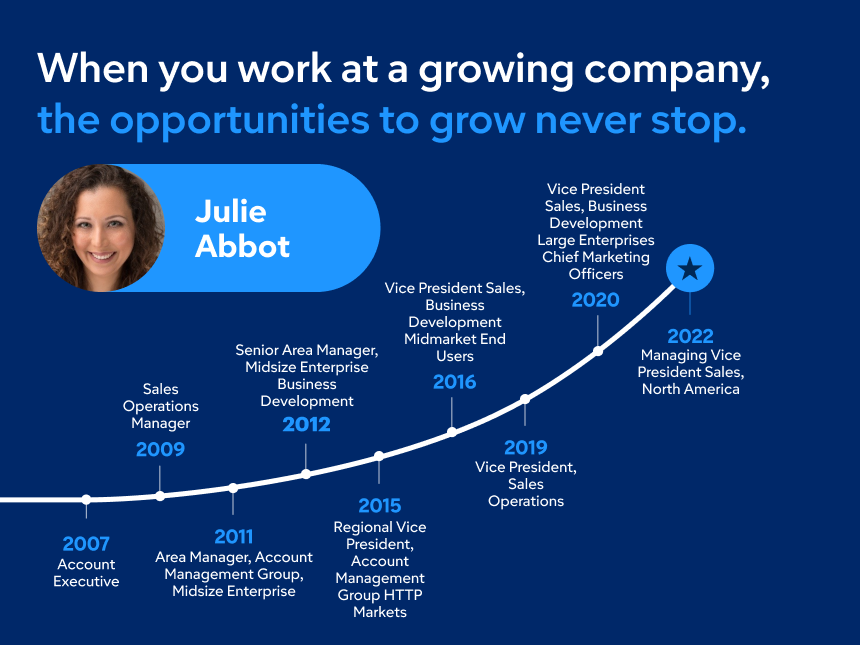 When you work at a growing company, the opportunities to grow never stop.

Julie Abbot

2007
Account Executive

Sales Operations Manager
2009

2011
Area Manager, Account Management Group, Midsize Enterprise

Senior Area Manager, Midsize Enterprise Business Development
2012

2015
Regional Vice President, Account Management Group HTTP Markets

Vice President Sales, Business Development Midmarket End Users
2016

2019
Vice President, Sales Operations

Vice President Sales, Business Development Large Enterprises Chief Marketing Officers
2020

2022
Managing Vice President Sales, North America